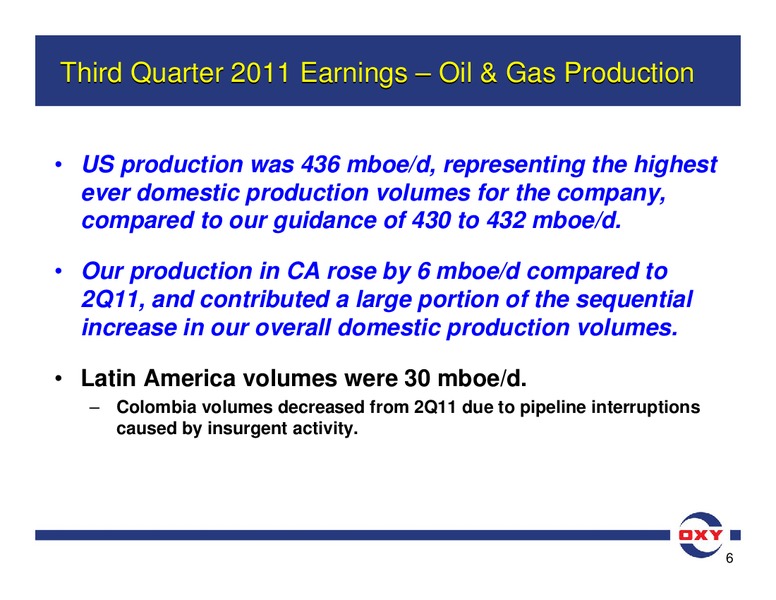 Third Quarter 2011 Earnings – Oil & Gas Production

• US production was 436 mboe/d, representing the highest ever domestic production volumes for the company, compared to our guidance of 430 to 432 mboe/d.

• Our production in CA rose by 6 mboe/d compared to 2Q11, and contributed a large portion of the sequential increase in our overall domestic production volumes.

• Latin America volumes were 30 mboe/d.
– Colombia volumes decreased from 2Q11 due to pipeline interruptions caused by insurgent activity.

OXY

6